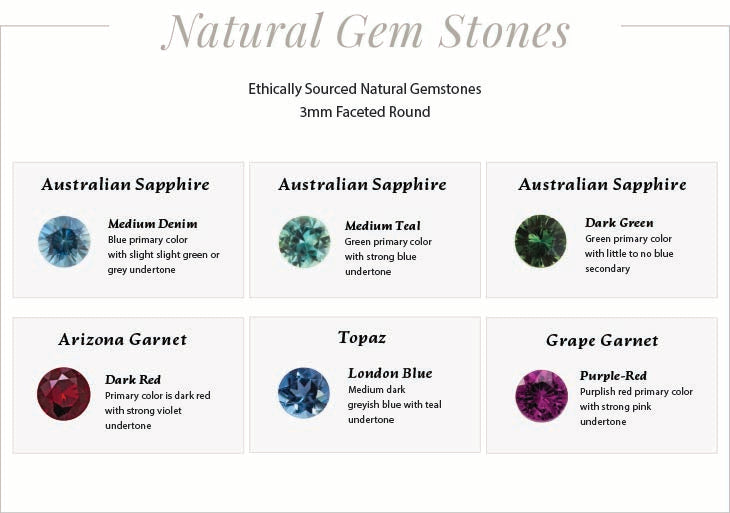 Natural Gem Stones

Ethically Sourced Natural Gemstones
3mm Faceted Round

Australian Sapphire

Medium Denim
Blue primary color with slight slight green or grey undertone

Australian Sapphire

Medium Teal
Green primary color with strong blue undertone

Australian Sapphire

Dark Green
Green primary color with little to no blue secondary

Arizona Garnet

Dark Red
Primary color is dark red with strong violet undertone

Topaz

London Blue
Medium dark greyish blue with teal undertone

Grape Garnet

Purple-Red
Purplish red primary color with strong pink undertone